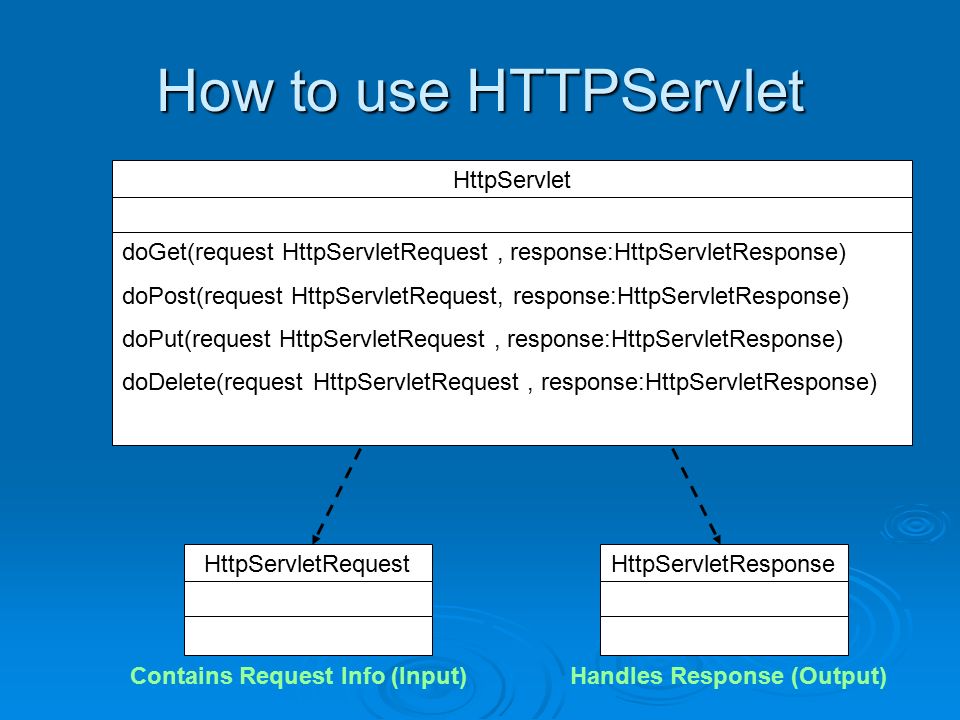 How to use HTTPServlet

HttpServlet

doGet(request HttpServletRequest , response:HttpServletResponse)
doPost(request HttpServletRequest, response:HttpServletResponse)
doPut(request HttpServletRequest , response:HttpServletResponse)
doDelete(request HttpServletRequest , response:HttpServletResponse)

HttpServletRequest

HttpServletResponse

Contains Request Info (Input)

Handles Response (Output)